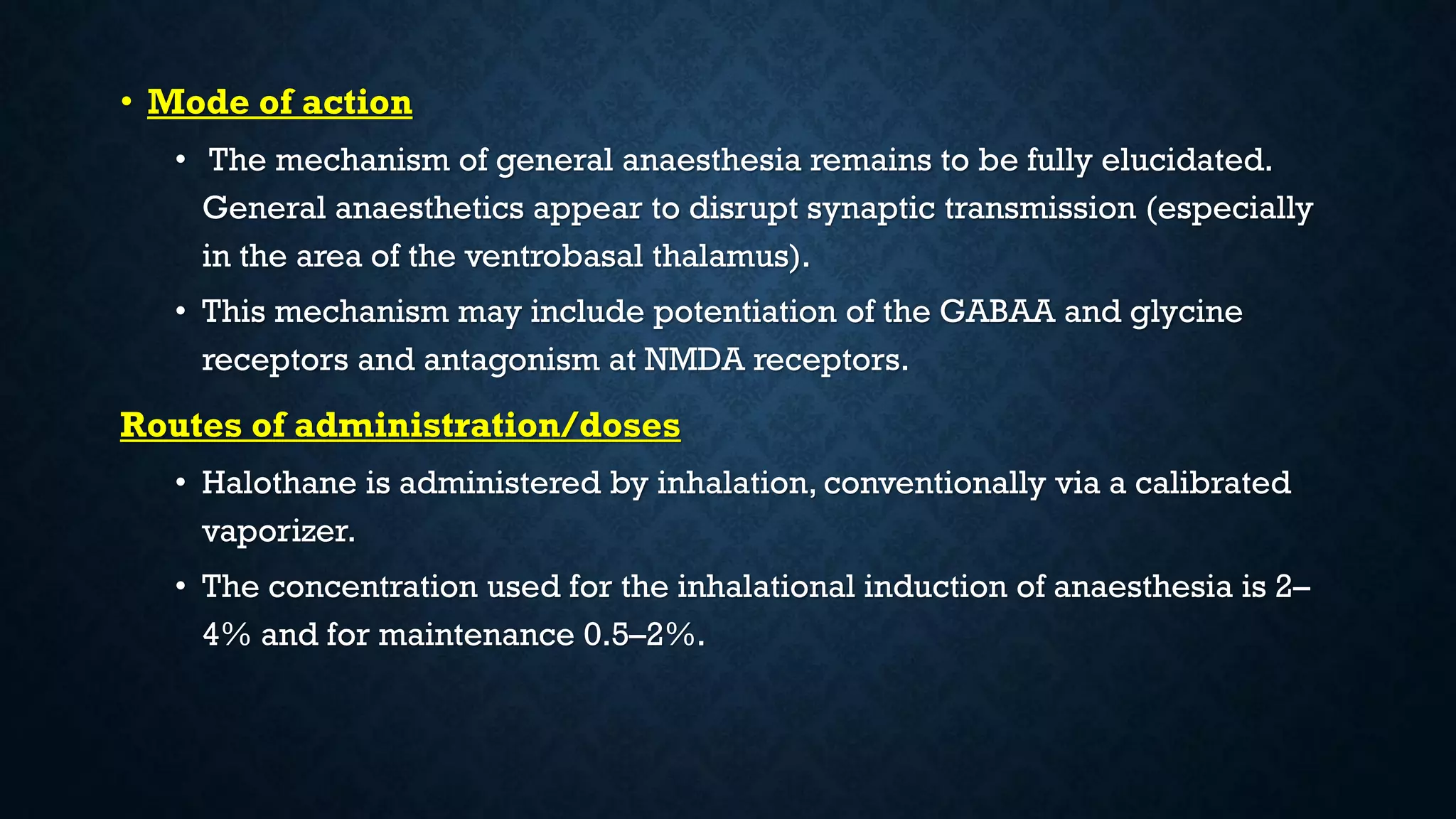 • Mode of action

• The mechanism of general anaesthesia remains to be fully elucidated. General anaesthetics appear to disrupt synaptic transmission (especially in the area of the ventrobasal thalamus).

• This mechanism may include potentiation of the GABAA and glycine receptors and antagonism at NMDA receptors.

Routes of administration/doses

• Halothane is administered by inhalation, conventionally via a calibrated vaporizer.

• The concentration used for the inhalational induction of anaesthesia is 2–4% and for maintenance 0.5–2%.